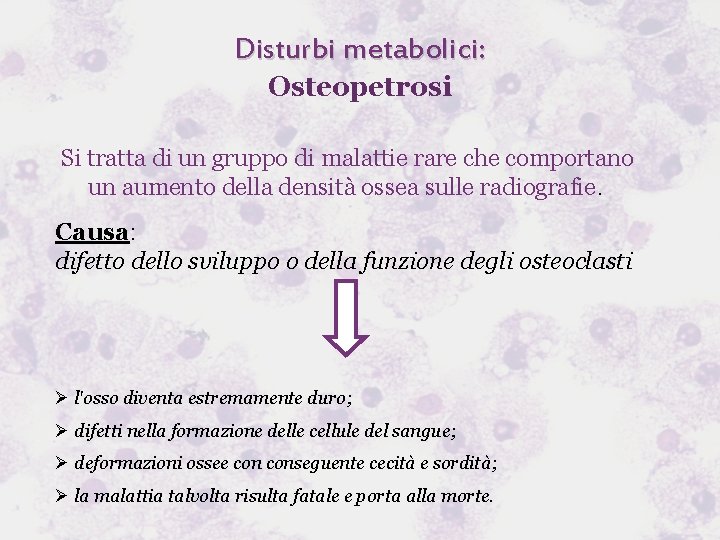 Disturbi metabolici:
Osteopetrosi

Si tratta di un gruppo di malattie rare che comportano un aumento della densità ossea sulle radiografie.

Causa:
difetto dello sviluppo o della funzione degli osteoclasti

➢ l'osso diventa estremamente duro;
➢ difetti nella formazione delle cellule del sangue;
➢ deformazioni ossee con conseguente cecità e sordità;
➢ la malattia talvolta risulta fatale e porta alla morte.